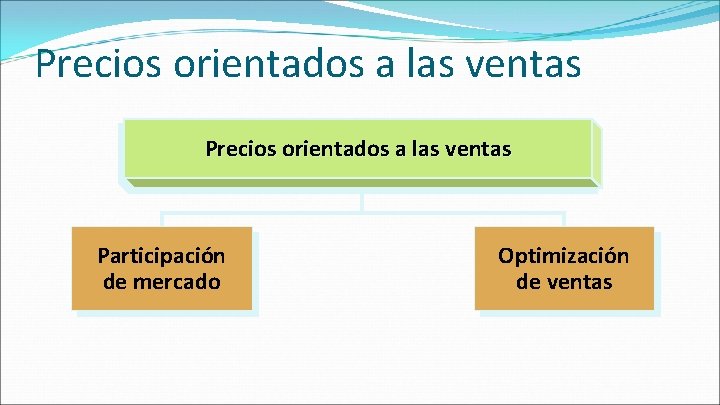 Precios orientados a las ventas

Precios orientados a las ventas

Participación de mercado

Optimización de ventas